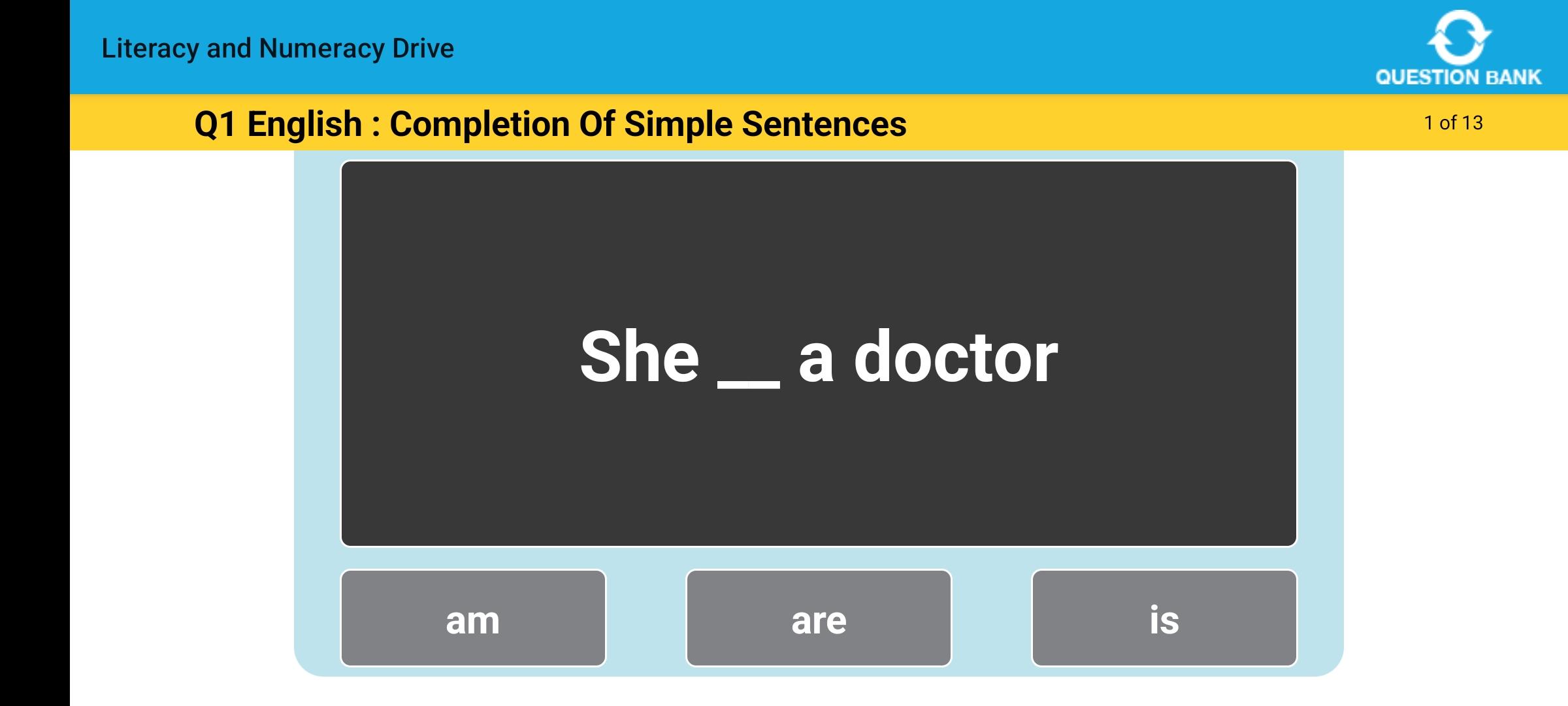 Literacy and Numeracy Drive

QUESTION BANK

Q1 English : Completion Of Simple Sentences

1 of 13

She __ a doctor

am

are

is